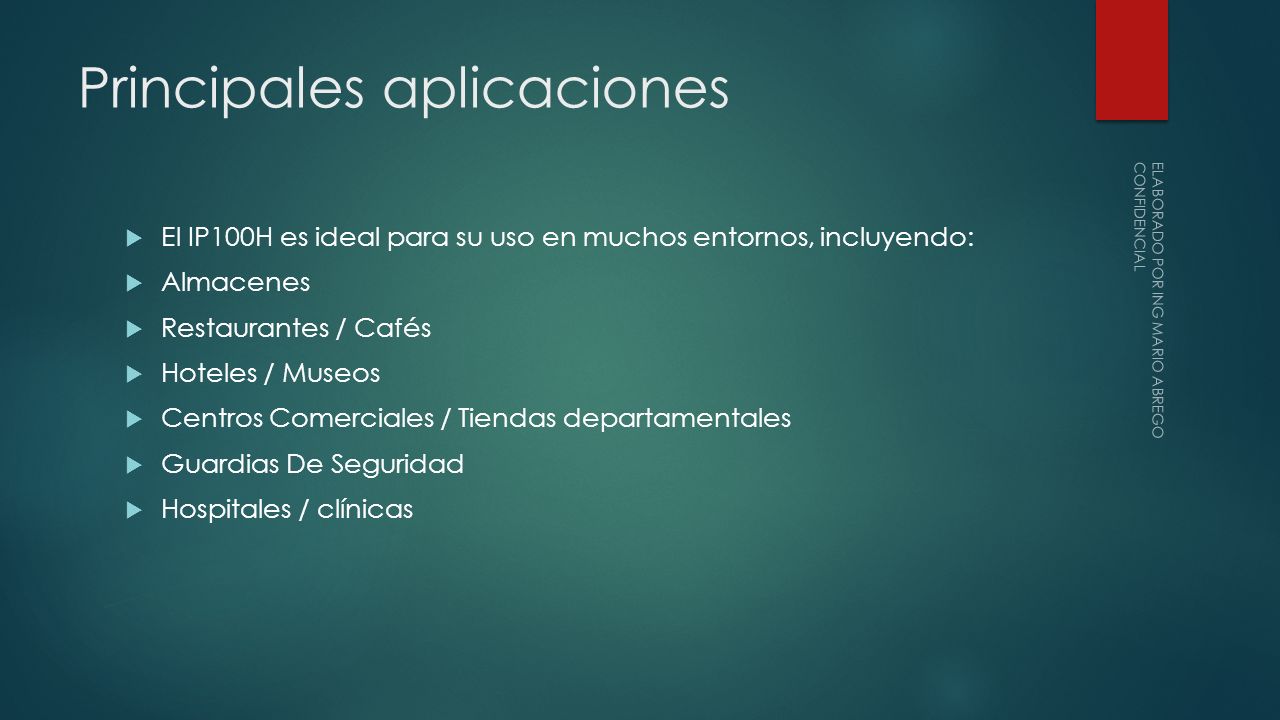 Principales aplicaciones

El IP100H es ideal para su uso en muchos entornos, incluyendo:
Almacenes
Restaurantes / Cafés
Hoteles / Museos
Centros Comerciales / Tiendas departamentales
Guardias De Seguridad
Hospitales / clínicas

ELABORADO POR ING MARIO ABREGO CONFIDENCIAL